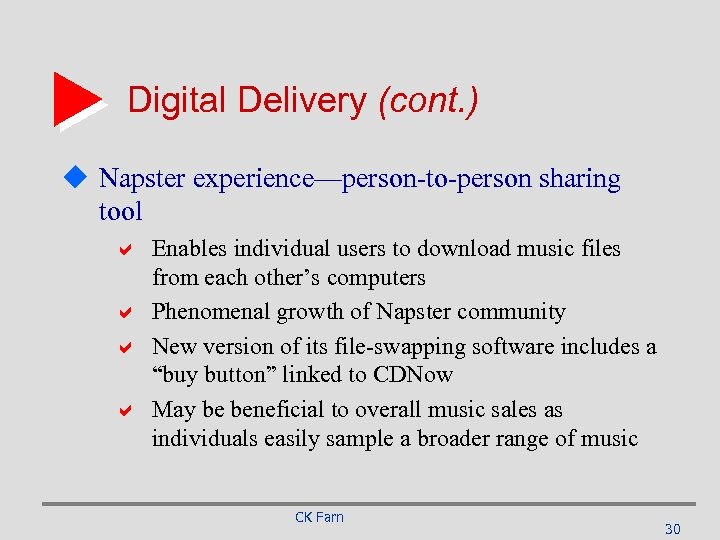 Digital Delivery (cont.)

Napster experience—person-to-person sharing tool

Enables individual users to download music files from each other's computers

Phenomenal growth of Napster community

New version of its file-swapping software includes a "buy button" linked to CDNow

May be beneficial to overall music sales as individuals easily sample a broader range of music

CK Farn

30